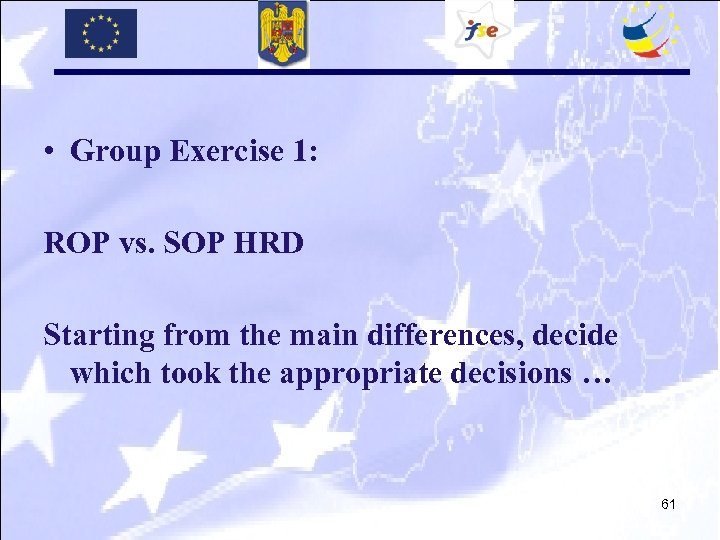 fse

• Group Exercise 1:

ROP vs. SOP HRD

Starting from the main differences, decide which took the appropriate decisions …

61